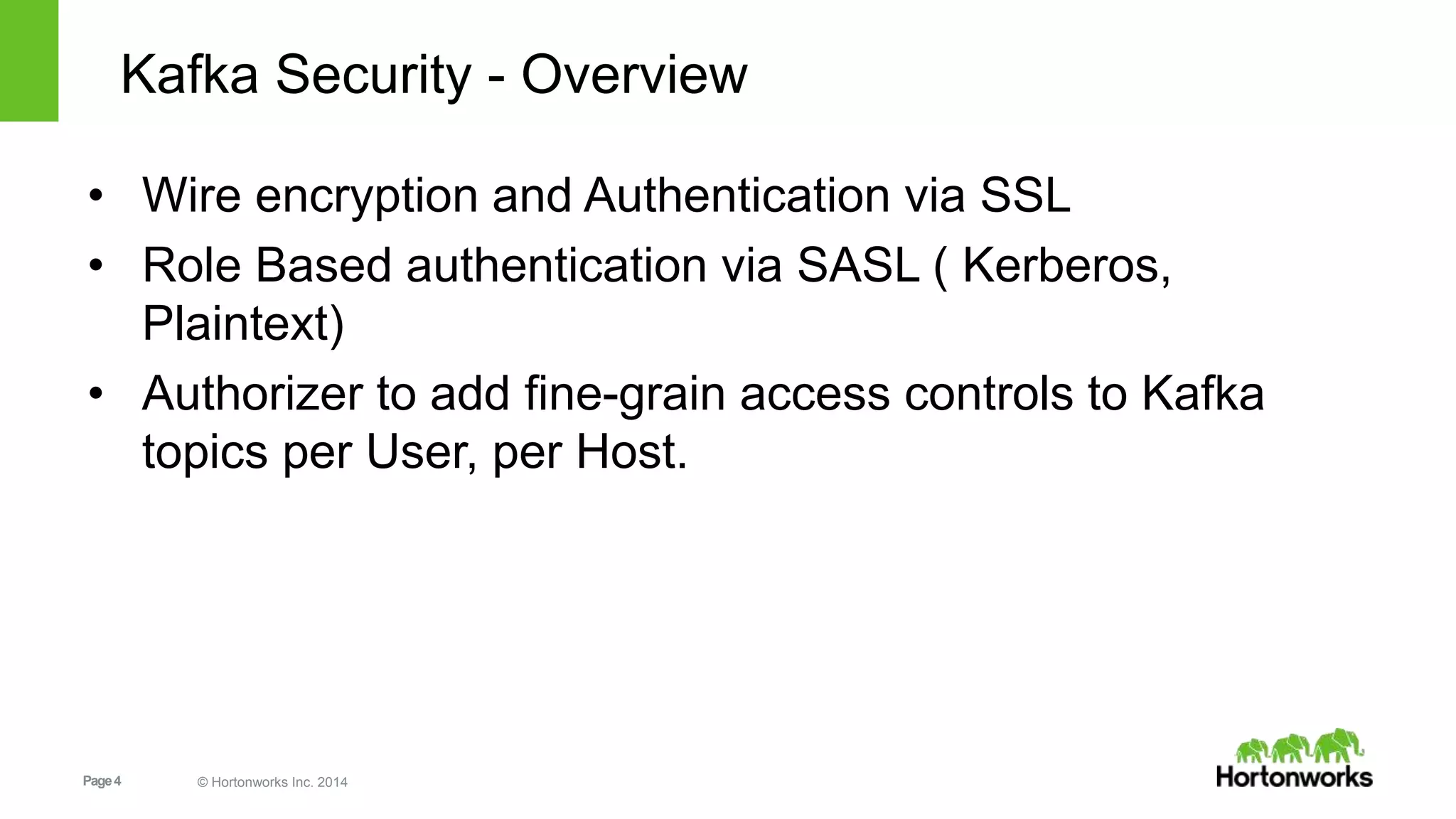 Kafka Security - Overview

• Wire encryption and Authentication via SSL
• Role Based authentication via SASL ( Kerberos, Plaintext)
• Authorizer to add fine-grain access controls to Kafka topics per User, per Host.

Page 4

© Hortonworks Inc. 2014

Hortonworks